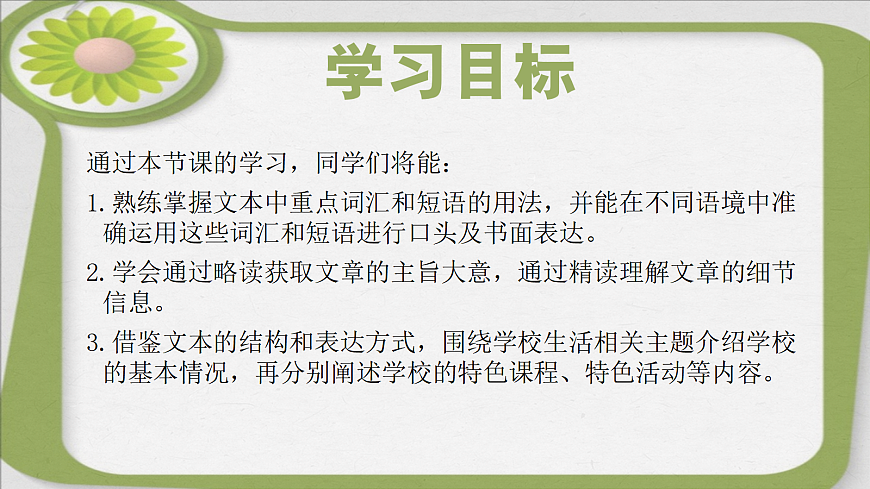 学习目标

通过本节课的学习，同学们将能：

1. 熟练掌握文本中重点词汇和短语的用法，并能在不同语境中准确运用这些词汇和短语进行口头及书面表达。

2. 学会通过略读获取文章的主旨大意，通过精读理解文章的细节信息。

3. 借鉴文本的结构和表达方式，围绕学校生活相关主题介绍学校的基本情况，再分别阐述学校的特色课程、特色活动等内容。